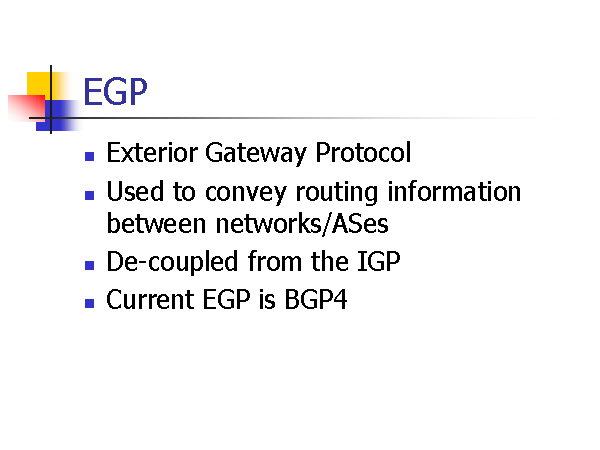 EGP

- Exterior Gateway Protocol
- Used to convey routing information between networks/ASes
- De-coupled from the IGP
- Current EGP is BGP4